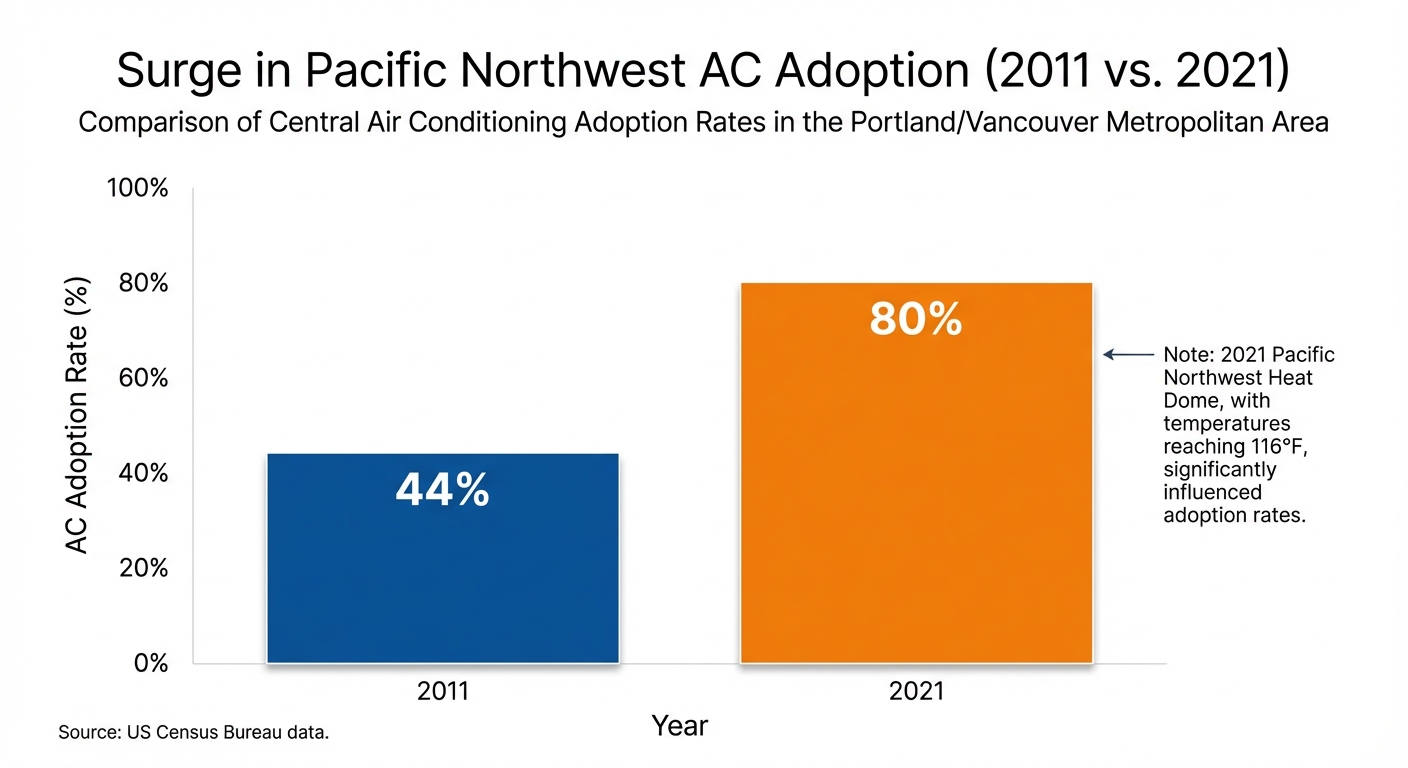 Surge in Pacific Northwest AC Adoption (2011 vs. 2021)

Comparison of Central Air Conditioning Adoption Rates in the Portland/Vancouver Metropolitan Area

AC Adoption Rate (%)

100%
80%
60%
40%
20%
0%

44%

80%

Note: 2021 Pacific Northwest Heat Dome, with temperatures reaching 116°F, significantly influenced adoption rates.

2011

2021

Year

Source: US Census Bureau data.